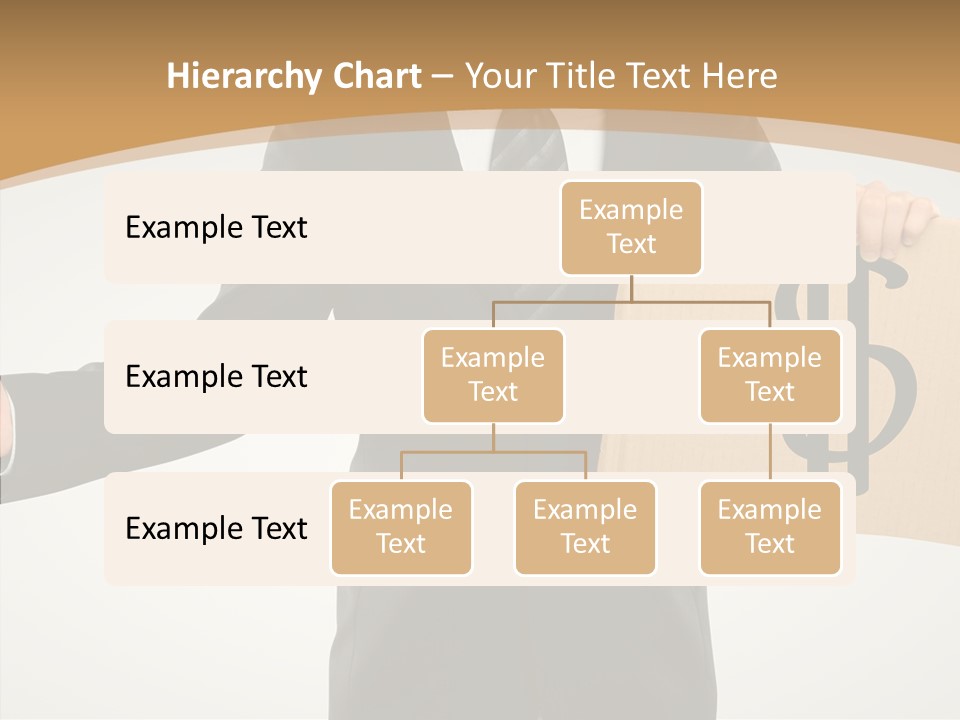 Hierarchy Chart – Your Title Text Here

Example Text

Example Text

Example Text

Example Text

Example Text

Example Text

Example Text

Example Text

Example Text